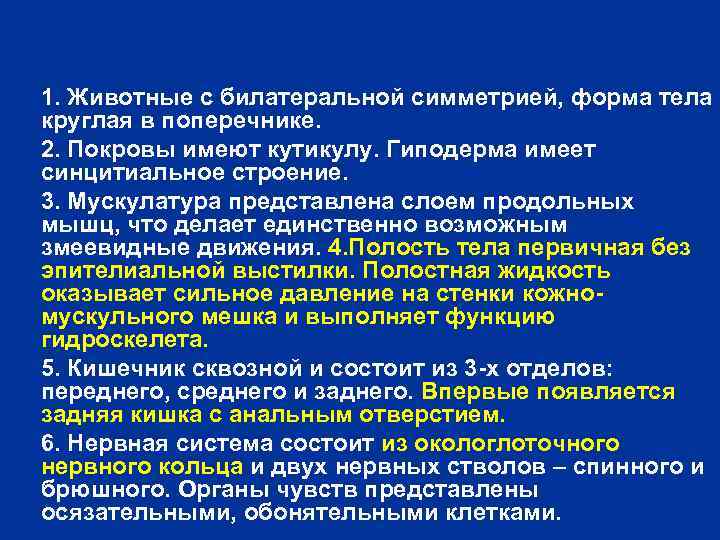 1. Животные с билатеральной симметрией, форма тела круглая в поперечнике.

2. Покровы имеют кутикулу. Гиподерма имеет синцитиальное строение.

3. Мускулатура представлена слоем продольных мышц, что делает единственно возможным змеевидные движения. 4.Полость тела первичная без эпителиальной выстилки. Полостная жидкость оказывает сильное давление на стенки кожно-мускульного мешка и выполняет функцию гидроскелета.

5. Кишечник сквозной и состоит из 3-х отделов: переднего, среднего и заднего. Впервые появляется задняя кишка с анальным отверстием.

6. Нервная система состоит из окологлоточного нервного кольца и двух нервных стволов – спинного и брюшного. Органы чувств представлены осязательными, обонятельными клетками.